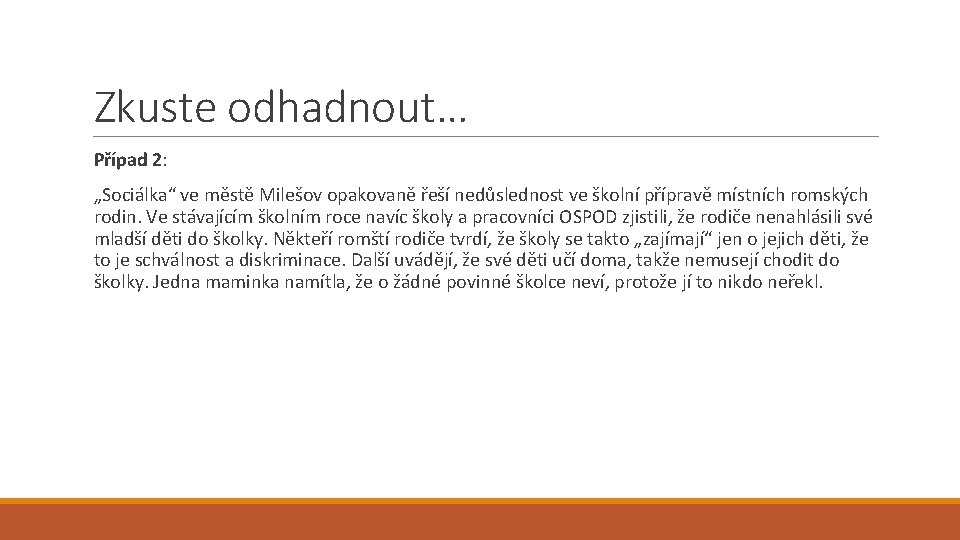 Zkuste odhadnout…

Případ 2:

„Sociálka“ ve městě Milešov opakovaně řeší nedůslednost ve školní přípravě místních romských rodin. Ve stávajícím školním roce navíc školy a pracovníci OSPOD zjistili, že rodiče nenahlásili své mladší děti do školky. Někteří romští rodiče tvrdí, že školy se takto „zajímají“ jen o jejich děti, že to je schválnost a diskriminace. Další uvádějí, že své děti učí doma, takže nemusejí chodit do školky. Jedna maminka namítla, že o žádné povinné školce neví, protože jí to nikdo neřekl.